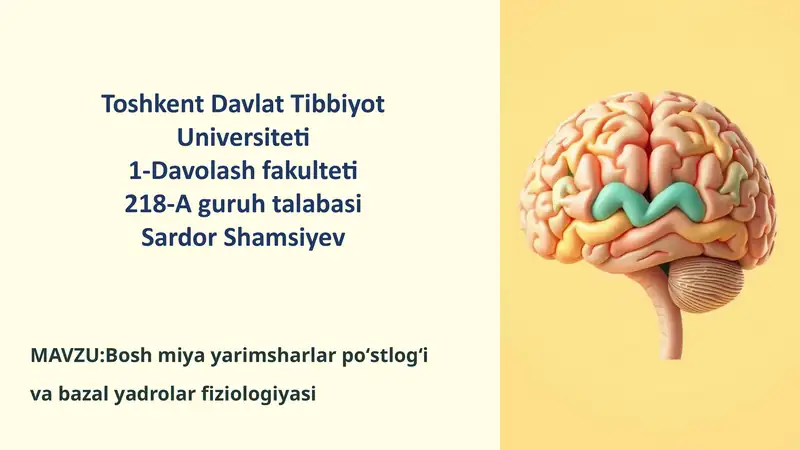 Toshkent Davlat Tibbiyot Universiteti
1-Davolash fakulteti
218-A guruh talabasi
Sardor Shamsiyev

MAVZU:Bosh miya yarimsharlar po‘stlog‘i va bazal yadrolar fiziologiyasi